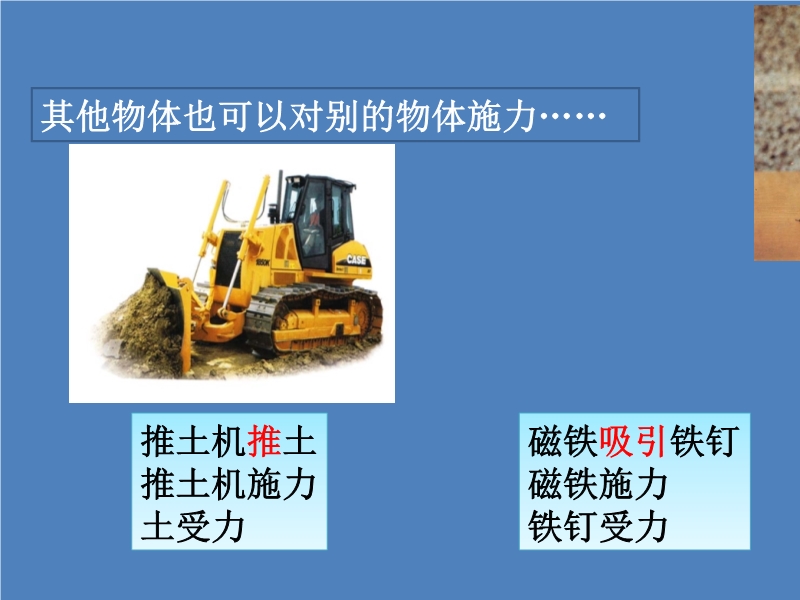 其他物体也可以对别的物体施力……

CASE

推土机推土
推土机施力
土受力

磁铁吸引铁钉
磁铁施力
铁钉受力